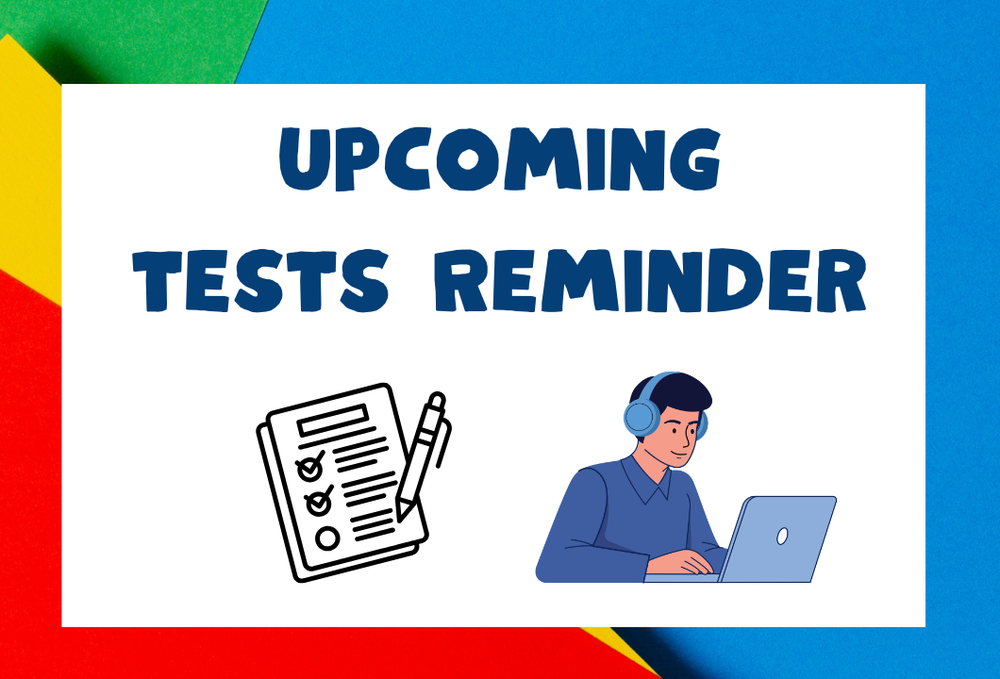 UPCOMING
TESTS REMINDER